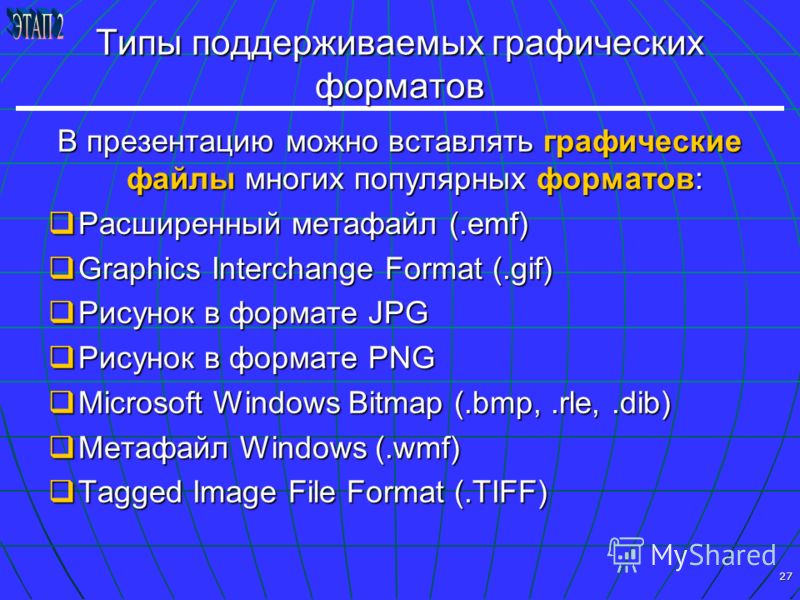 ЭТАП 2

Типы поддерживаемых графических форматов

В презентацию можно вставлять графические файлы многих популярных форматов:

❑ Расширенный метафайл (.emf)
❑ Graphics Interchange Format (.gif)
❑ Рисунок в формате JPG
❑ Рисунок в формате PNG
❑ Microsoft Windows Bitmap (.bmp, .rle, .dib)
❑ Метафайл Windows (.wmf)
❑ Tagged Image File Format (.TIFF)

MyShared

27